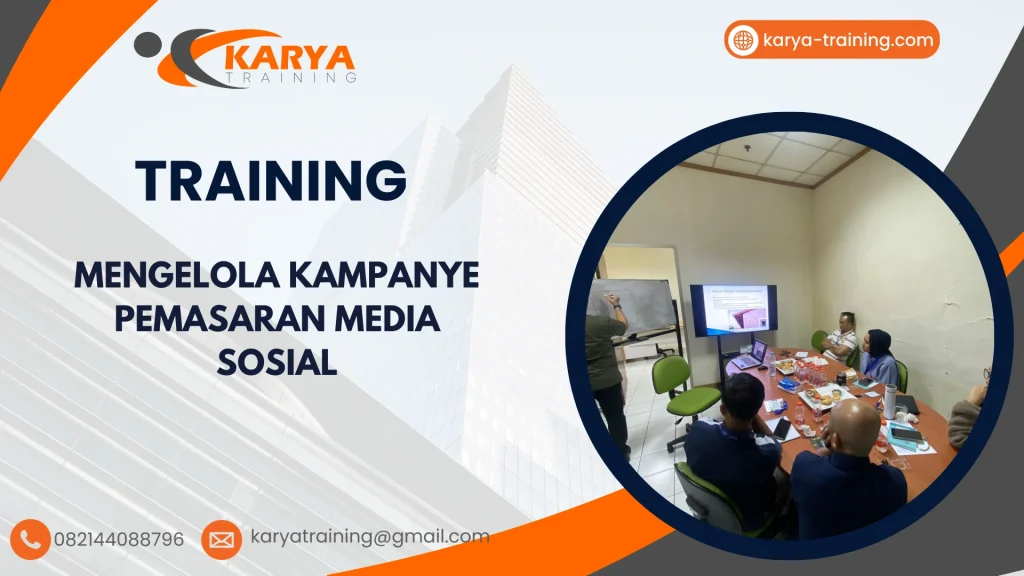 KARYA
TRAINING

karya-training.com

TRAINING

MENGELOLA KAMPANYE PEMASARAN MEDIA SOSIAL

082144088796

karyatraining@gmail.com